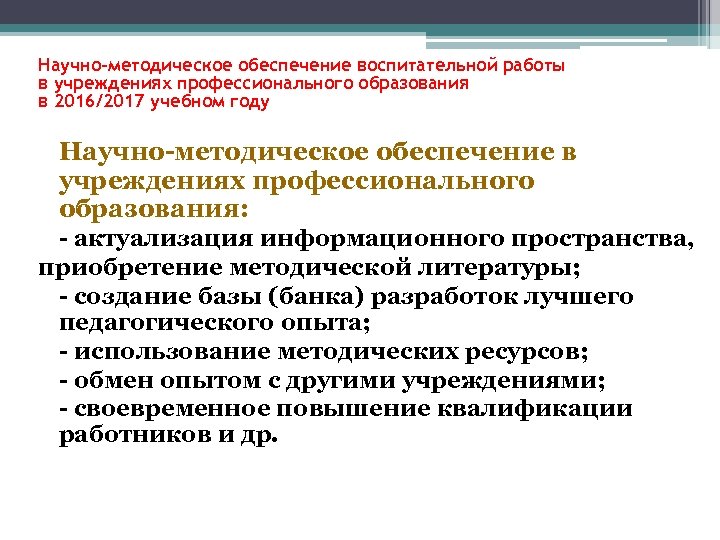 Научно-методическое обеспечение воспитательной работы в учреждениях профессионального образования в 2016/2017 учебном году

Научно-методическое обеспечение в учреждениях профессионального образования:

- актуализация информационного пространства, приобретение методической литературы;

- создание базы (банка) разработок лучшего педагогического опыта;

- использование методических ресурсов;

- обмен опытом с другими учреждениями;

- своевременное повышение квалификации работников и др.